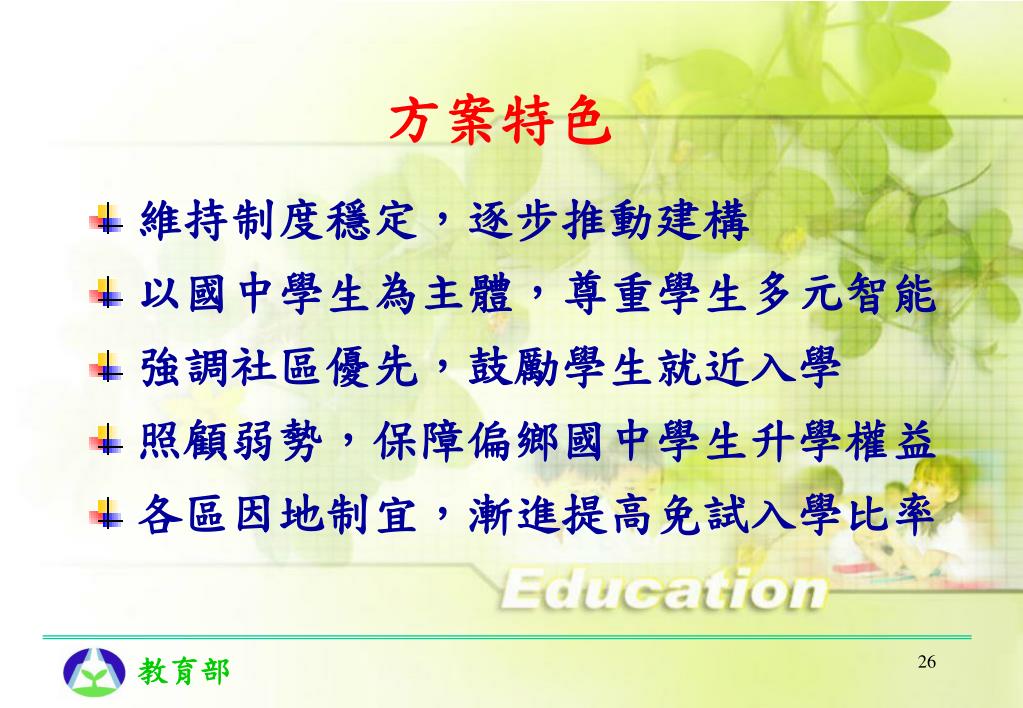 方案特色

維持制度穩定，逐步推動建構

以國中學生為主體，尊重學生多元智能

強調社區優先，鼓勵學生就近入學

照顧弱勢，保障偏鄉國中學生升學權益

各區因地制宜，漸進提高免試入學比率

Education

教育部

26